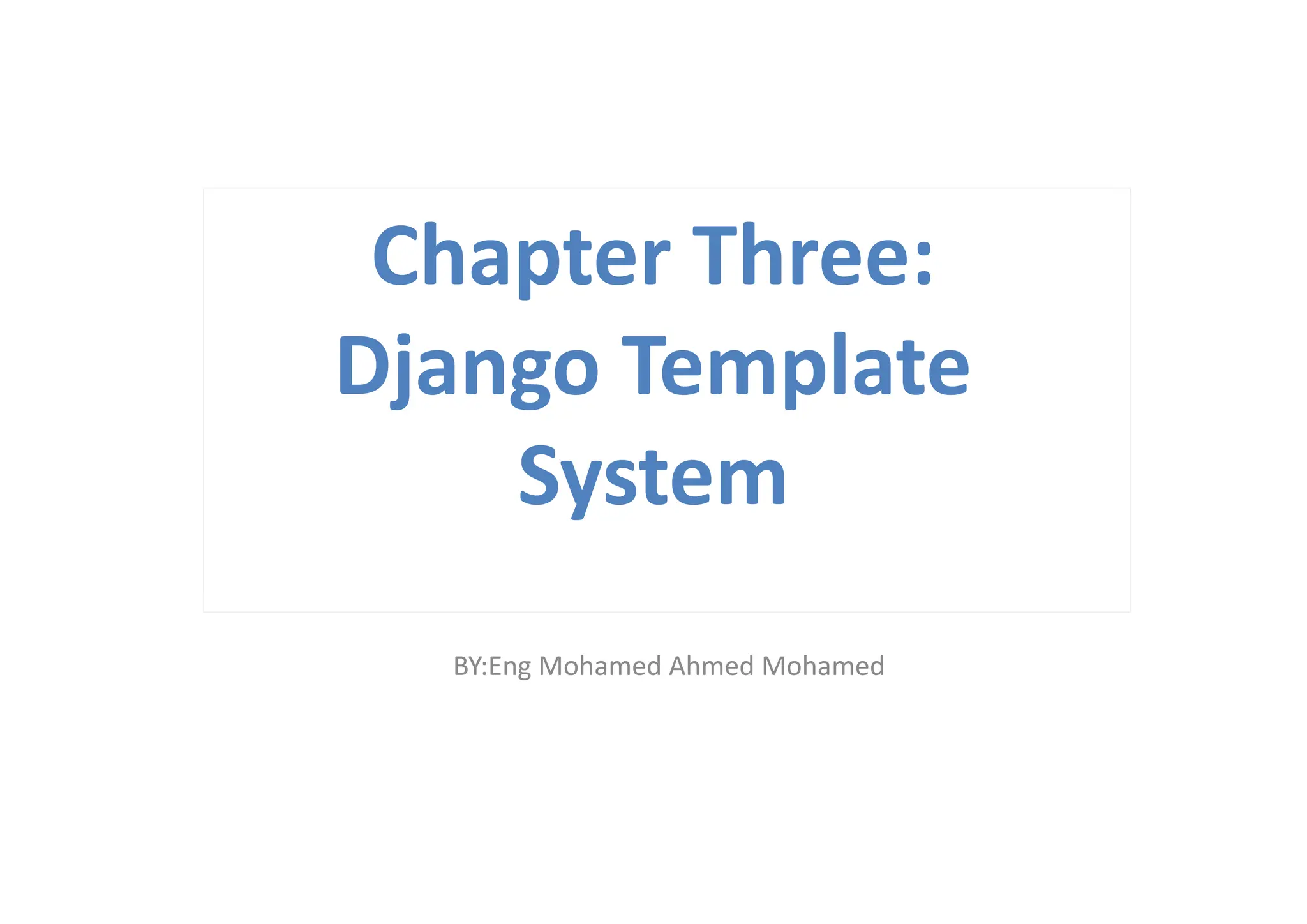 Chapter Three: Django Template System

BY:Eng Mohamed Ahmed Mohamed